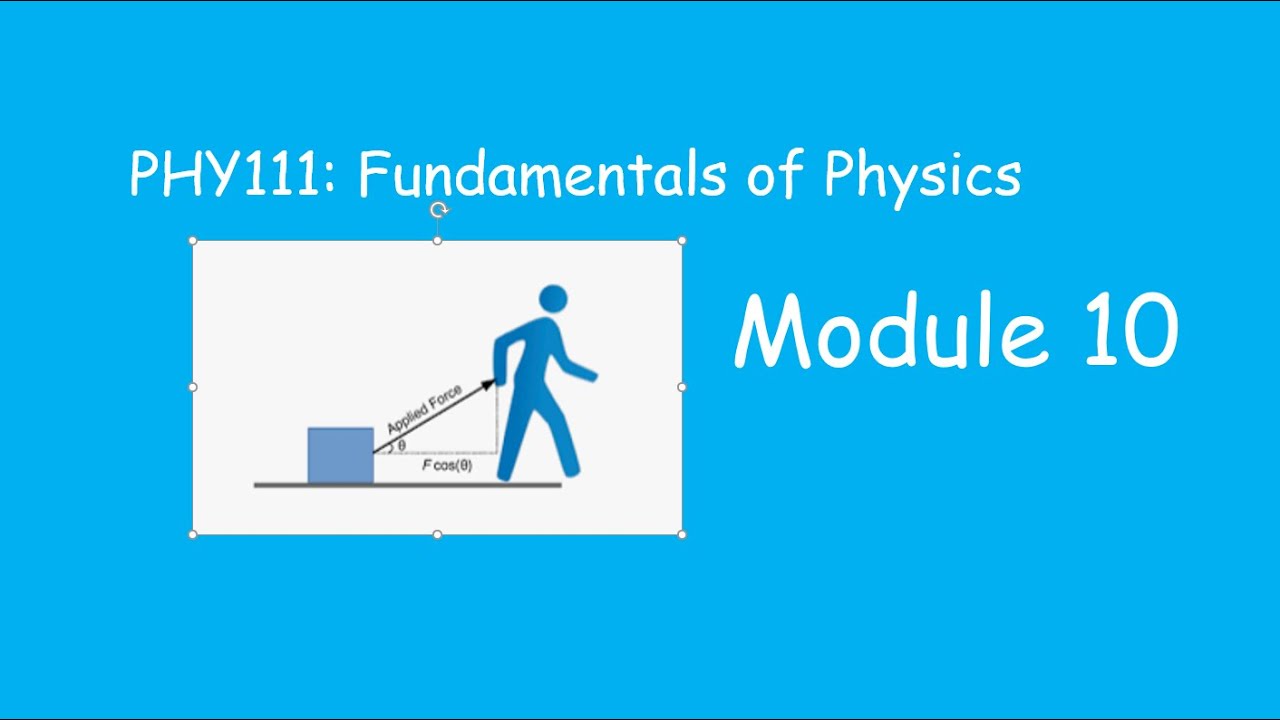 PHY111: Fundamentals of Physics

Applied Force

$\theta$

$F\cos(\theta)$

Module 10